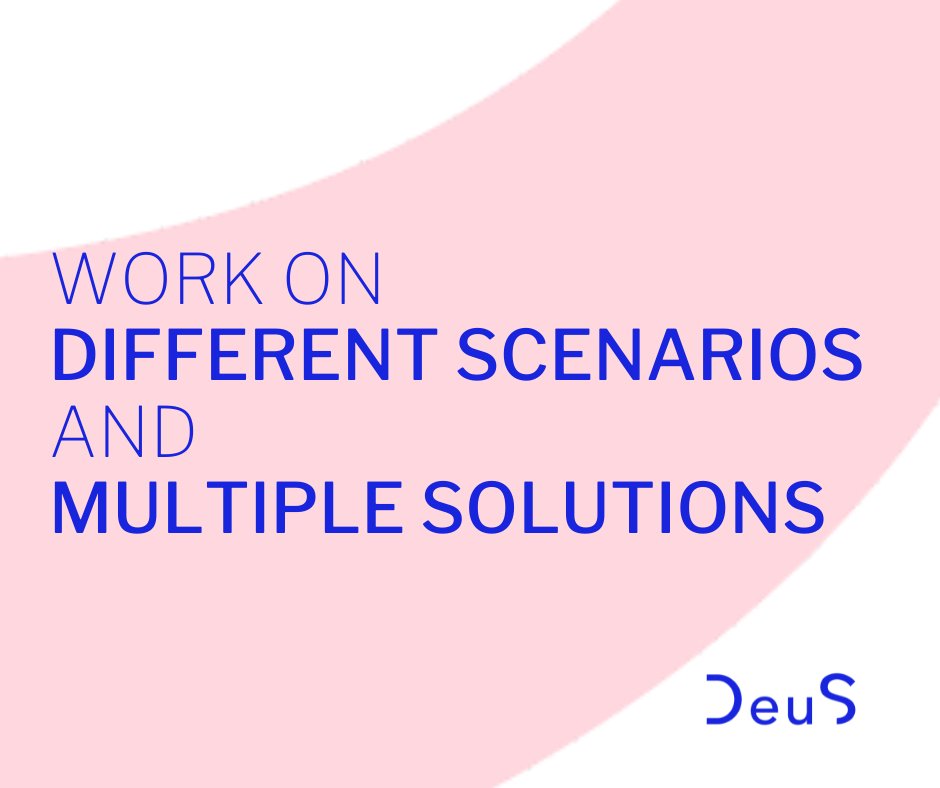 WORK ON
DIFFERENT SCENARIOS
AND
MULTIPLE SOLUTIONS

DeuS